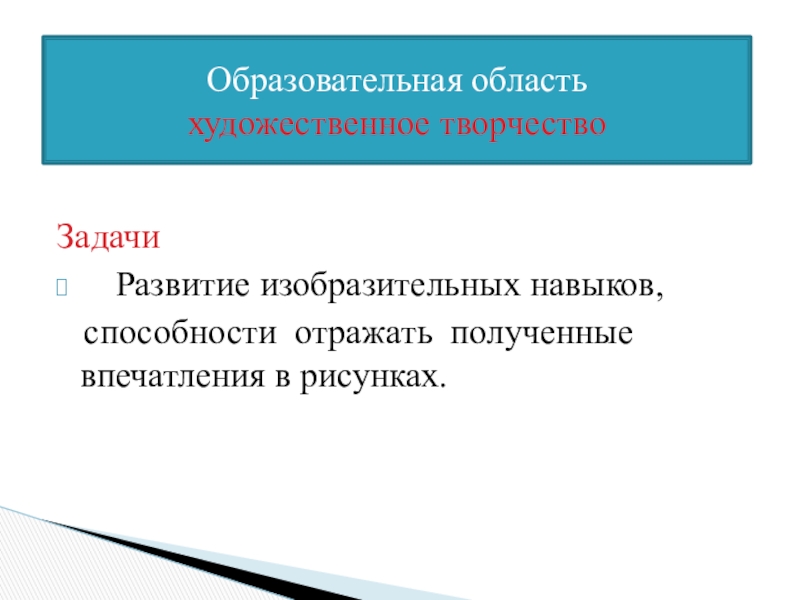 Образовательная область
художественное творчество

Задачи

Развитие изобразительных навыков, способности отражать полученные впечатления в рисунках.